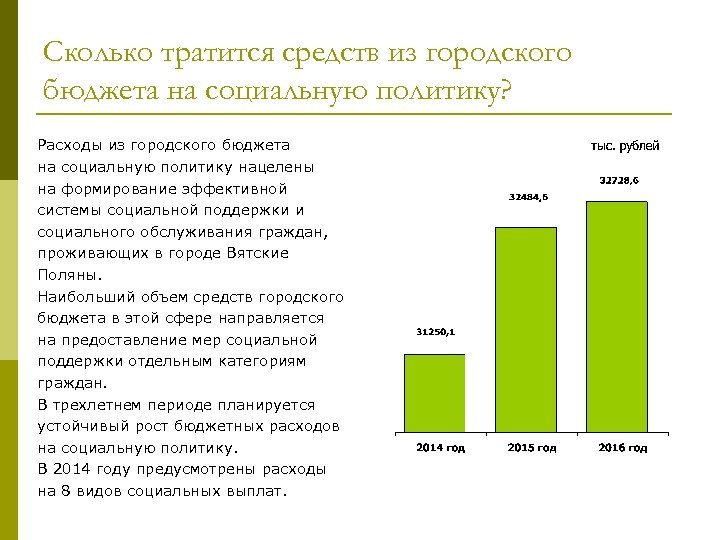 Сколько тратится средств из городского бюджета на социальную политику?

Расходы из городского бюджета на социальную политику нацелены на формирование эффективной системы социальной поддержки и социального обслуживания граждан, проживающих в городе Вятские Поляны.

Наибольший объем средств городского бюджета в этой сфере направляется на предоставление мер социальной поддержки отдельным категориям граждан.

В трехлетнем периоде планируется устойчивый рост бюджетных расходов на социальную политику.

В 2014 году предусмотрены расходы на 8 видов социальных выплат.

тыс. рублей

31250,1

32484,6

32728,6

2014 год

2015 год

2016 год